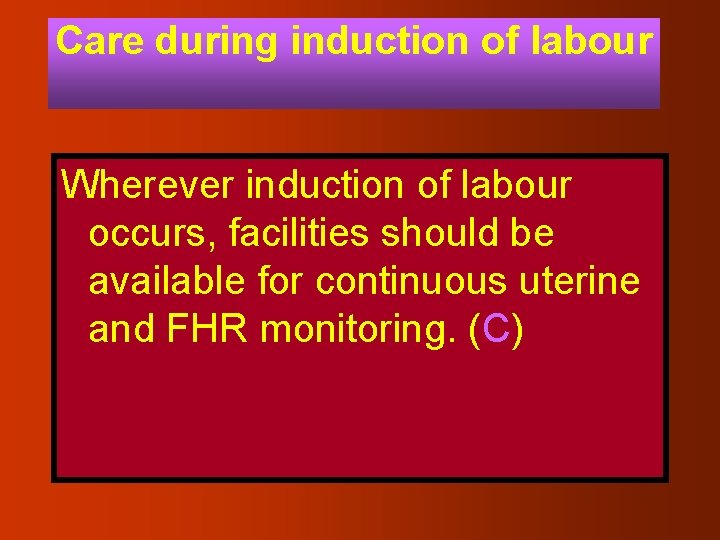 Care during induction of labour

Wherever induction of labour occurs, facilities should be available for continuous uterine and FHR monitoring. (C)